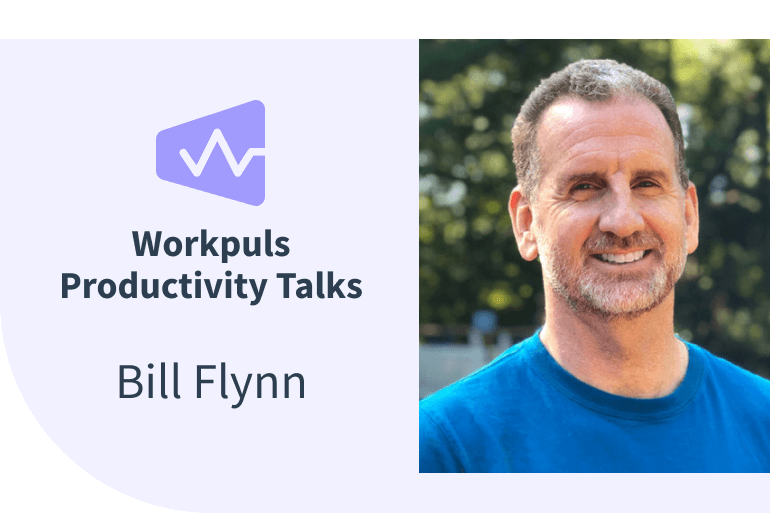 Workpuls Productivity Talks

Bill Flynn